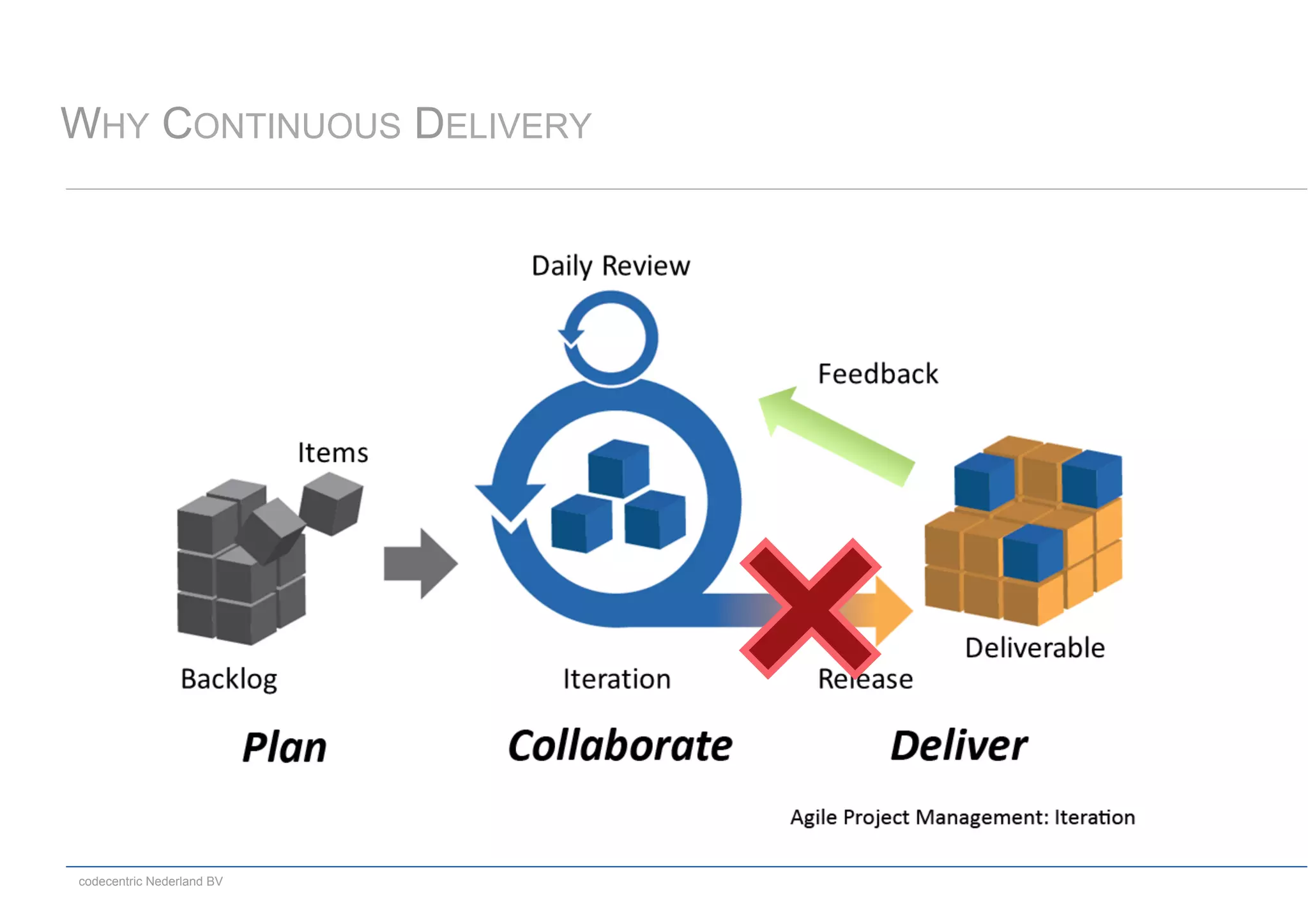 WHY CONTINUOUS DELIVERY

Daily Review

Feedback

Items

Backlog

Iteration

Release

Deliverable

Plan

Collaborate

Deliver

Agile Project Management: Iteration

codecentric Nederland BV